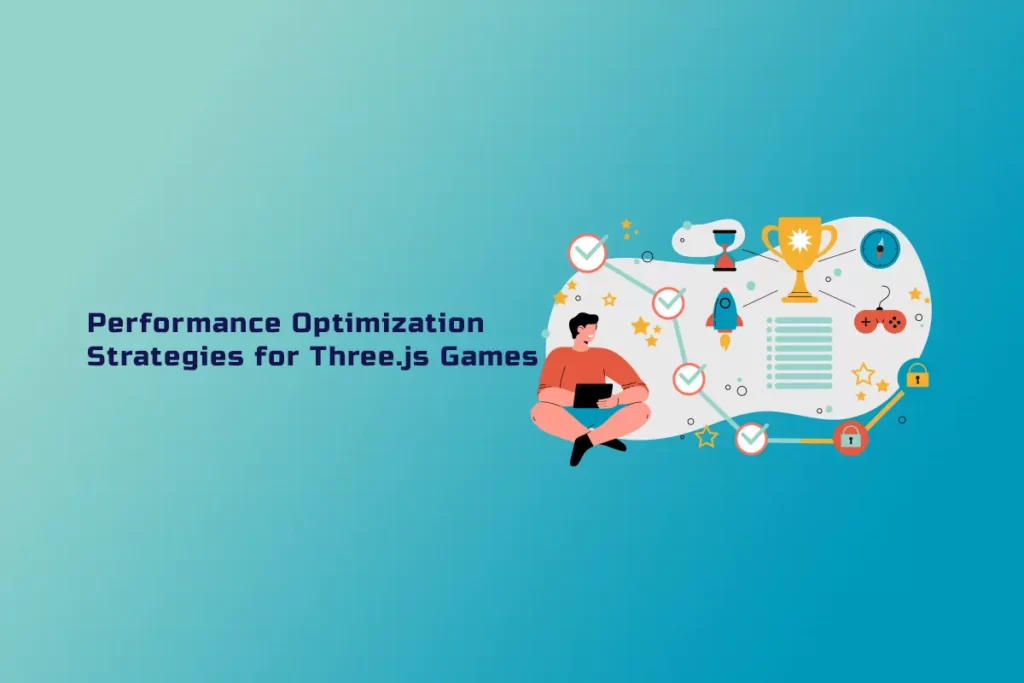 Performance Optimization Strategies for Three.js Games